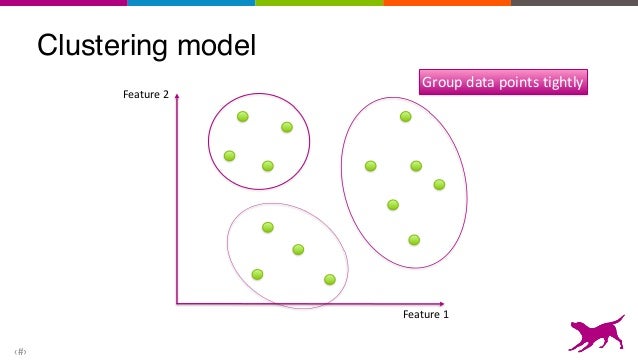 Clustering model

Group data points tightly

Feature 2

Feature 1

‹#›